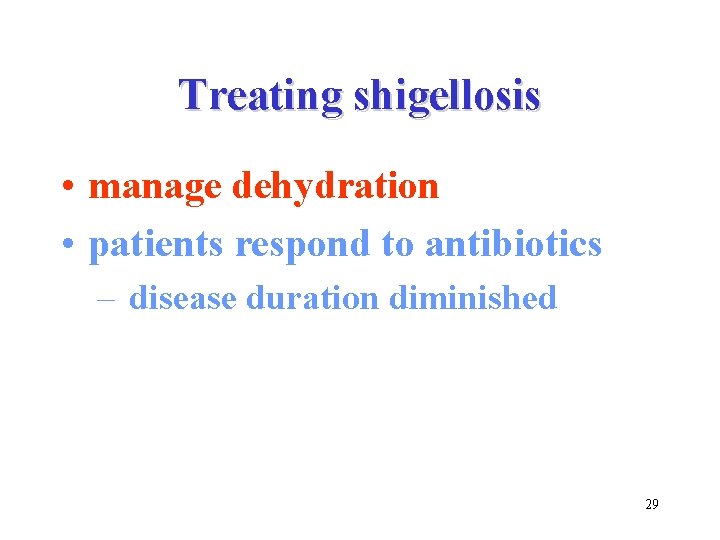 Treating shigellosis

• manage dehydration
• patients respond to antibiotics
– disease duration diminished

29